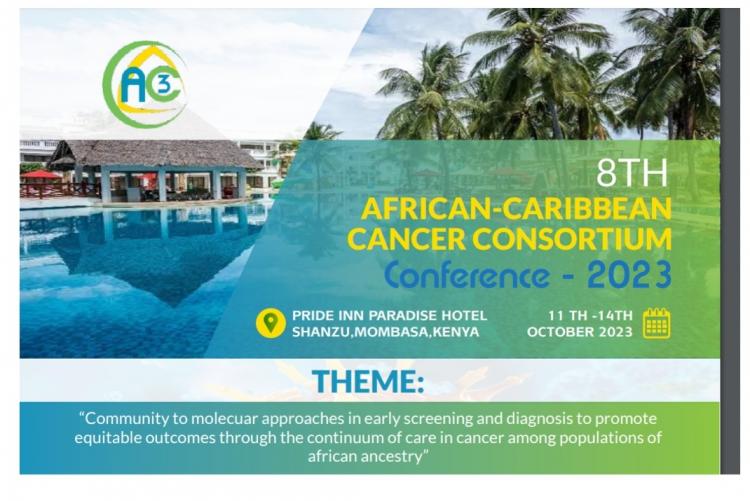 AC3

8TH
AFRICAN-CARIBBEAN
CANCER CONSORTIUM
Conference - 2023

PRIDE INN PARADISE HOTEL
SHANZU,MOMBASA,KENYA

11 TH -14TH
OCTOBER 2023

THEME:

“Community to molecuar approaches in early screening and diagnosis to promote equitable outcomes through the continuum of care in cancer among populations of african ancestry”